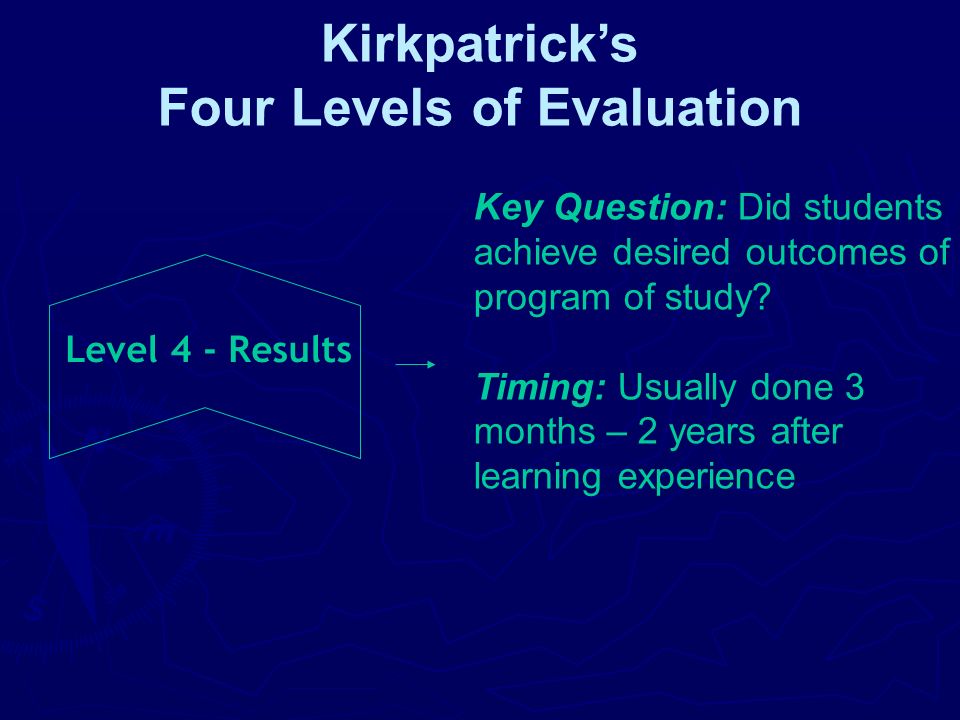 Kirkpatrick’s
Four Levels of Evaluation

Level 4 - Results

Key Question: Did students achieve desired outcomes of program of study?

Timing: Usually done 3 months – 2 years after learning experience